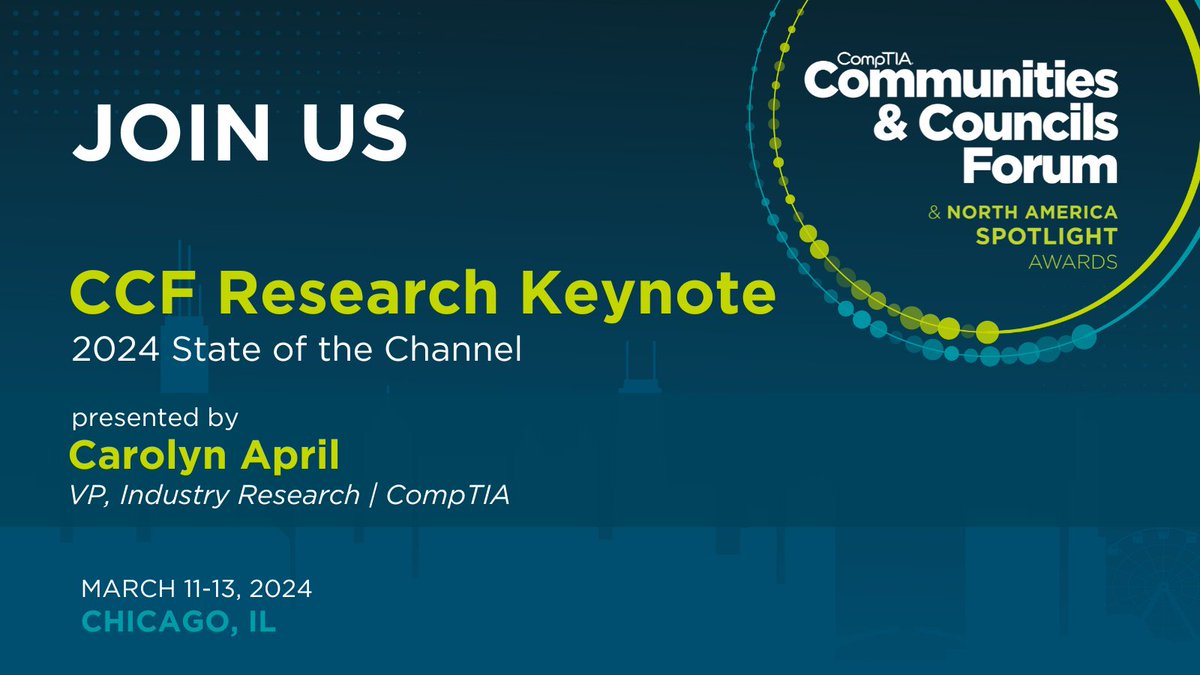 JOIN US

CompTIA Communities & Councils Forum

& NORTH AMERICA SPOTLIGHT AWARDS

CCF Research Keynote

2024 State of the Channel

presented by

Carolyn April

VP, Industry Research | CompTIA

MARCH 11-13, 2024

CHICAGO, IL